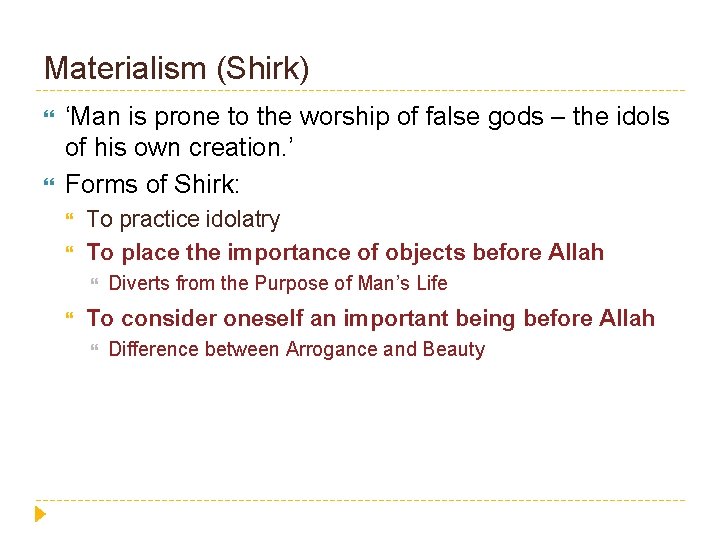 Materialism (Shirk)

‘Man is prone to the worship of false gods – the idols of his own creation.’

Forms of Shirk:

To practice idolatry

To place the importance of objects before Allah

Diverts from the Purpose of Man’s Life

To consider oneself an important being before Allah

Difference between Arrogance and Beauty